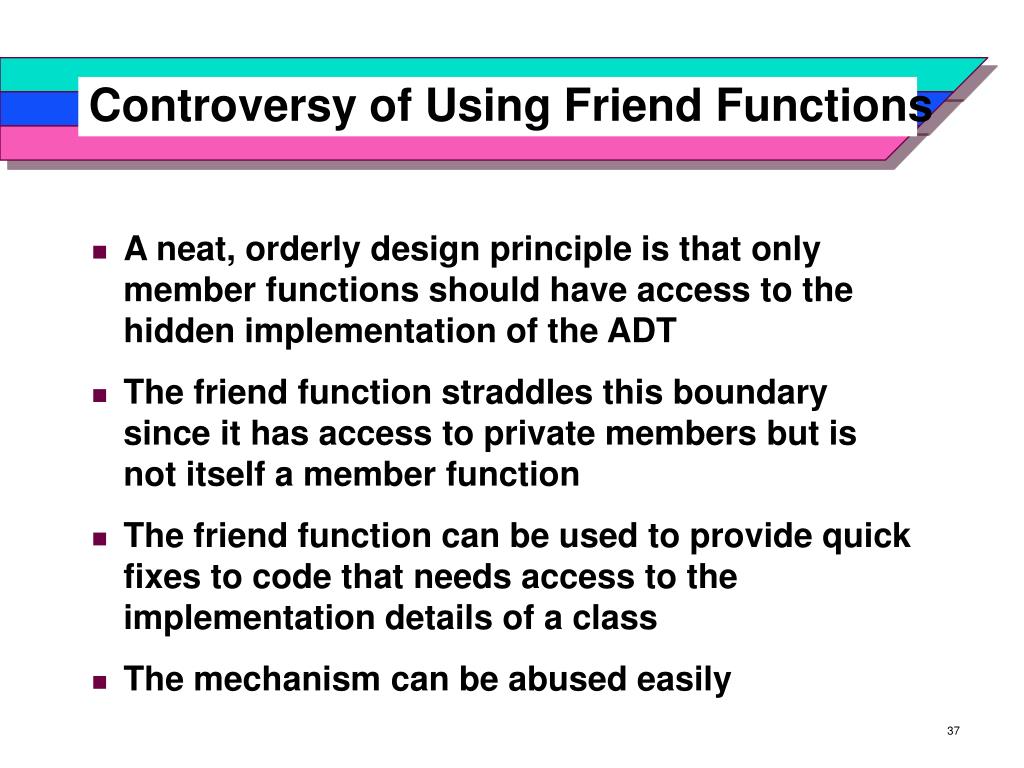 Controversy of Using Friend Functions

- A neat, orderly design principle is that only member functions should have access to the hidden implementation of the ADT
- The friend function straddles this boundary since it has access to private members but is not itself a member function
- The friend function can be used to provide quick fixes to code that needs access to the implementation details of a class
- The mechanism can be abused easily

37